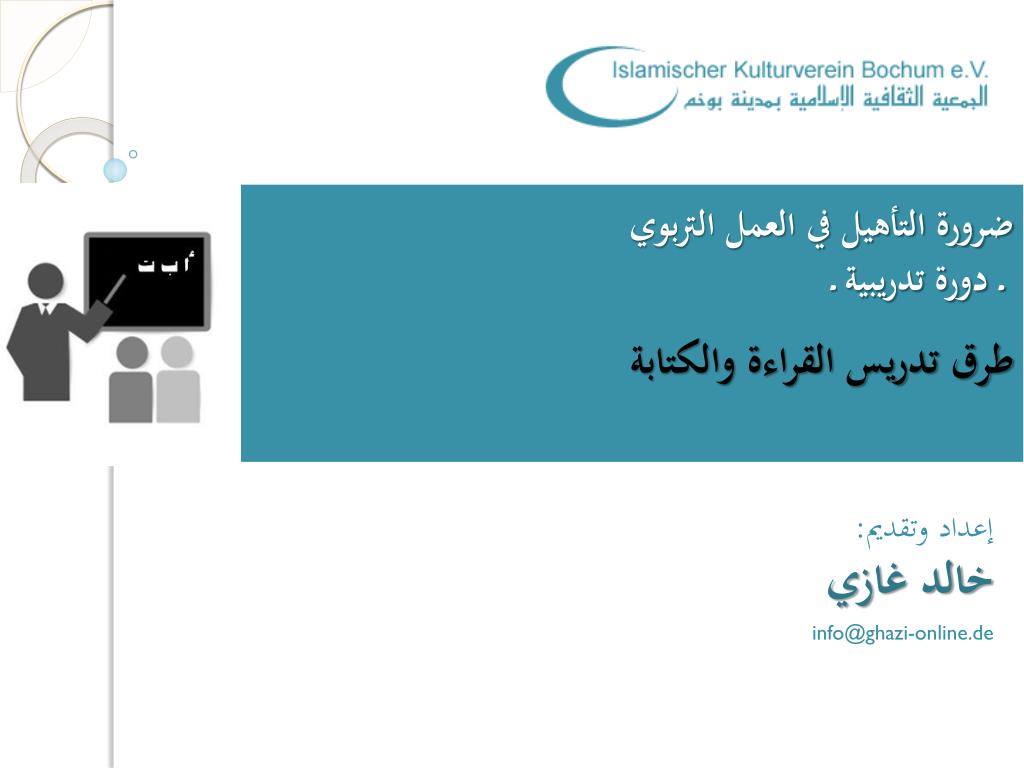 Islamischer Kulturverein Bochum e.V.
الجمعية الثقافية الإسلامية بمدينة بوخم

أ ب ت

ضرورة التأهيل في العمل التربوي
. دورة تدريبية .

طرق تدريس القراءة والكتابة

إعداد وتقديم:
خالد غازي
info@ghazi-online.de